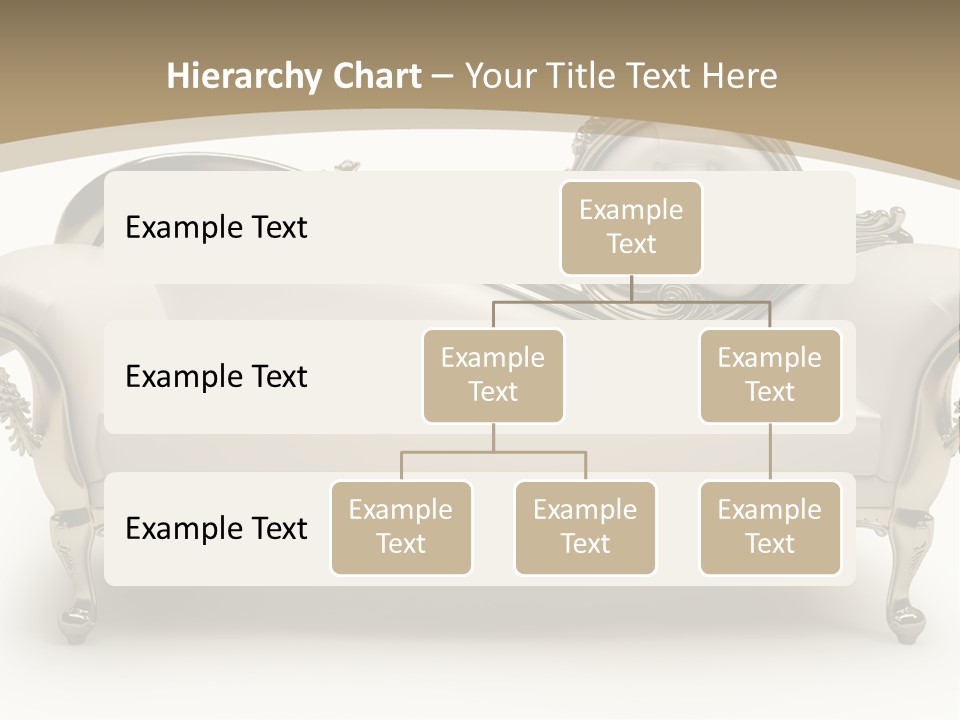 Hierarchy Chart – Your Title Text Here

Example Text

Example Text

Example Text

Example Text

Example Text

Example Text

Example Text

Example Text

Example Text